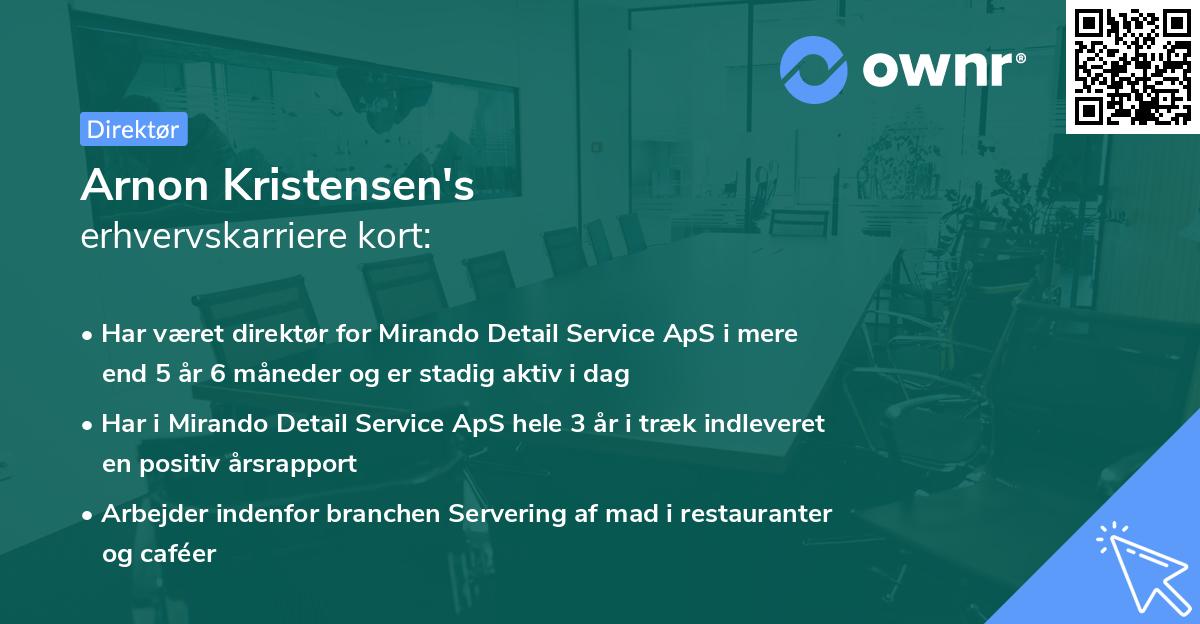 ownr®

Direktør

Arnon Kristensen's
erhvervskarriere kort:

• Har været direktør for Mirando Detail Service ApS i mere end 5 år 6 måneder og er stadig aktiv i dag

• Har i Mirando Detail Service ApS hele 3 år i træk indleveret en positiv årsrapport

• Arbejder indenfor branchen Servering af mad i restauranter og caféer